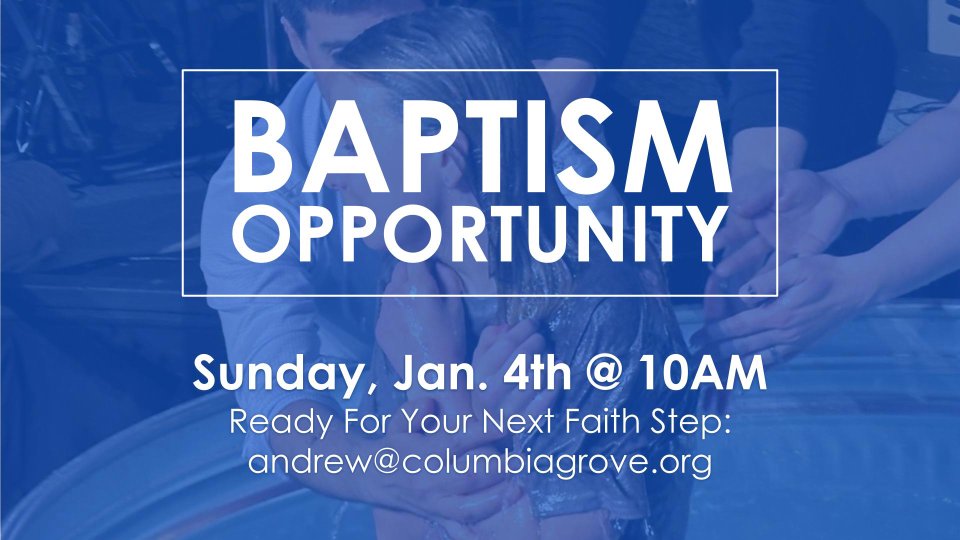 BAPTISM
OPPORTUNITY

Sunday, Jan. 4th @ 10AM

Ready For Your Next Faith Step:
andrew@columbiagrove.org